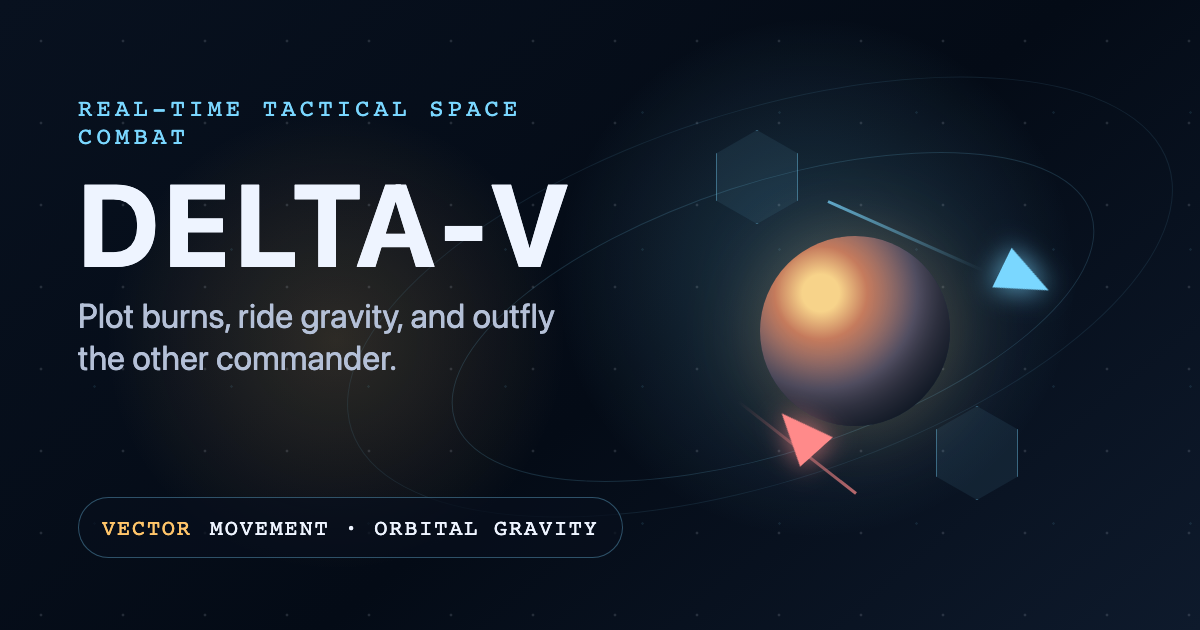 REAL-TIME TACTICAL SPACE COMBAT

DELTA-V

Plot burns, ride gravity, and outfly the other commander.

VECTOR MOVEMENT · ORBITAL GRAVITY